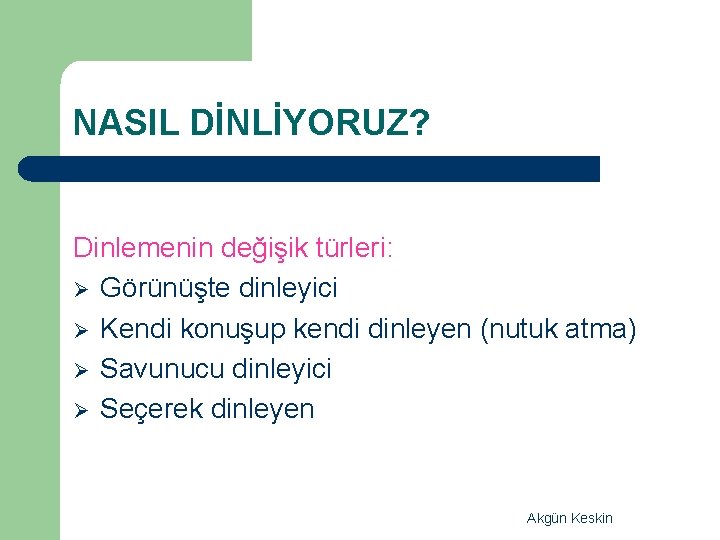 NASIL DİNLİYORUZ?

Dinlemenin değişik türleri:
➢ Görünüşte dinleyici
➢ Kendi konuşup kendi dinleyen (nutuk atma)
➢ Savunucu dinleyici
➢ Seçerek dinleyen

Akgün Keskin